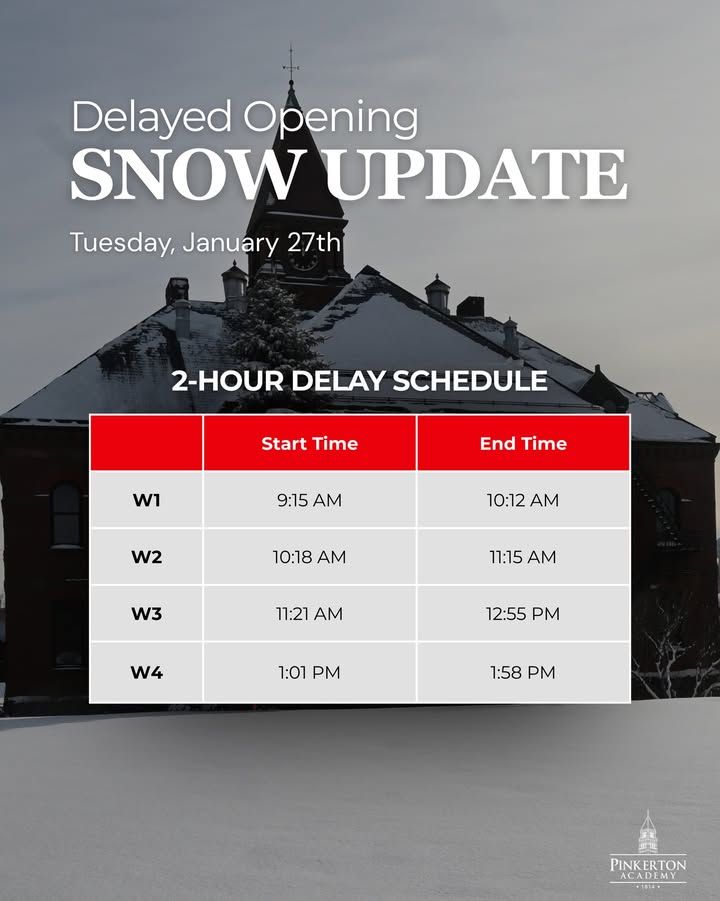 Delayed Opening
SNOW UPDATE

Tuesday, January 27th

2-HOUR DELAY SCHEDULE

| | Start Time | End Time |
|---|---|---|
| W1 | 9:15 AM | 10:12 AM |
| W2 | 10:18 AM | 11:15 AM |
| W3 | 11:21 AM | 12:55 PM |
| W4 | 1:01 PM | 1:58 PM |

PINKERTON
ACADEMY
1814